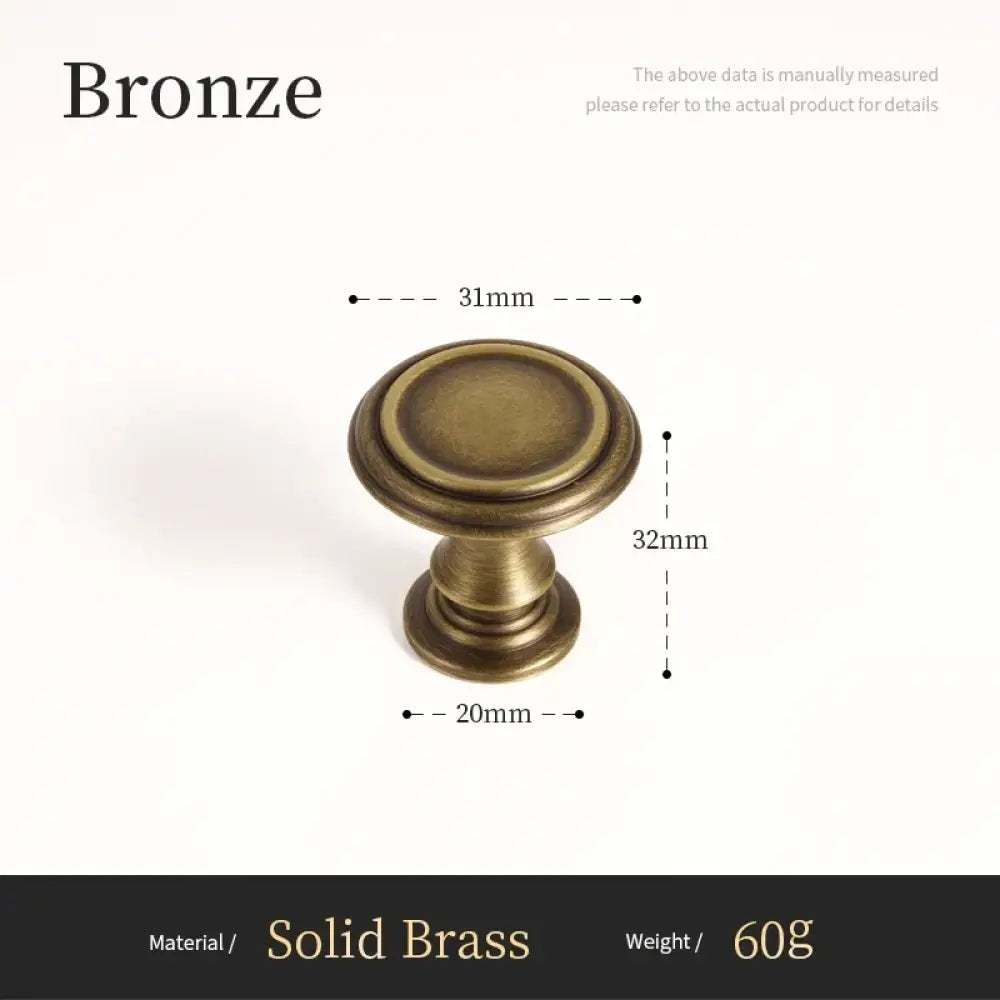 Bronze

The above data is manually measured
please refer to the actual product for details

31mm

32mm

20mm

Material / Solid Brass Weight / 60g